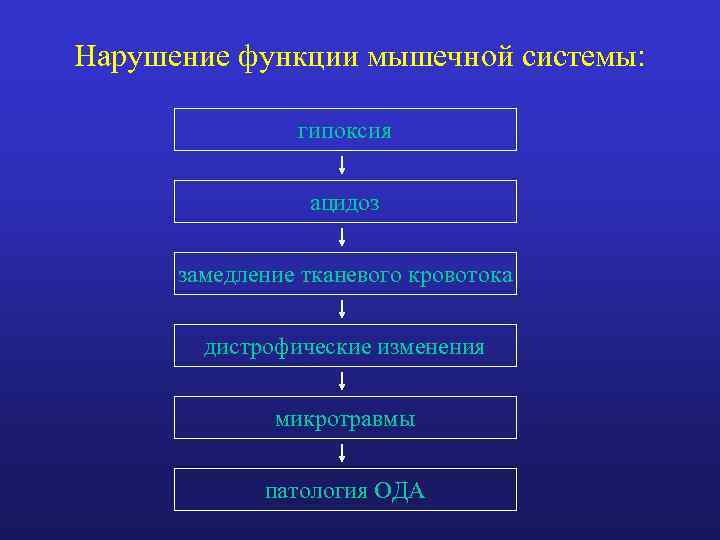 Нарушение функции мышечной системы:

гипоксия

ацидоз

замедление тканевого кровотока

дистрофические изменения

микротравмы

патология ОДА